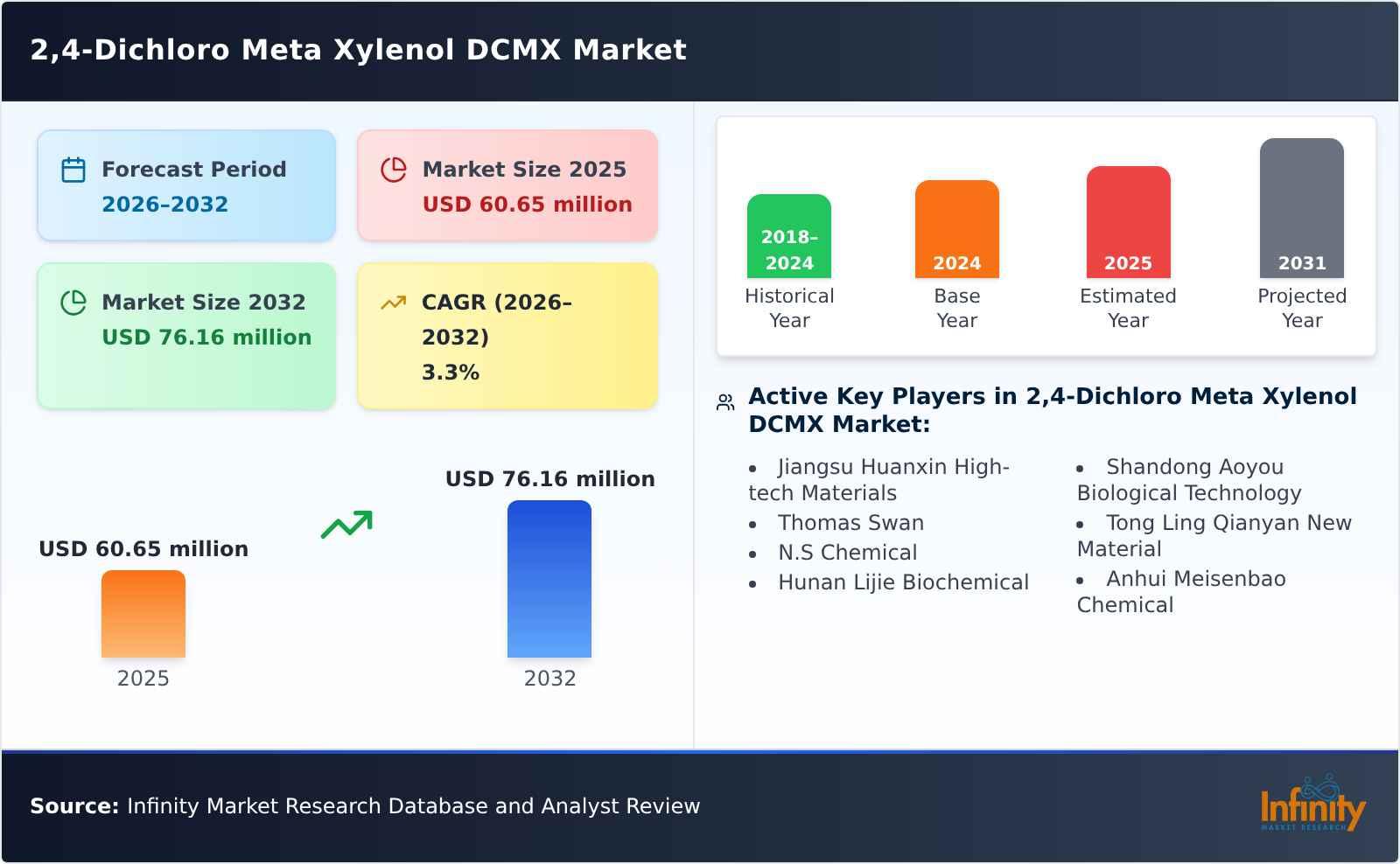 2,4-Dichloro Meta Xylenol DCMX Market

Forecast Period
2026–2032

Market Size 2025
USD 60.65 million

Market Size 2032
USD 76.16 million

CAGR (2026–2032)
3.3%

USD 60.65 million
2025

USD 76.16 million
2032

2018–2024
Historical Year

2024
Base Year

2025
Estimated Year

2031
Projected Year

Active Key Players in 2,4-Dichloro Meta Xylenol DCMX Market:

- Jiangsu Huanxin High-tech Materials
- Thomas Swan
- N.S Chemical
- Hunan Lijie Biochemical

- Shandong Aoyou Biological Technology
- Tong Ling Qianyan New Material
- Anhui Meisenbao Chemical

Source: Infinity Market Research Database and Analyst Review

Infinity
MARKET RESEARCH